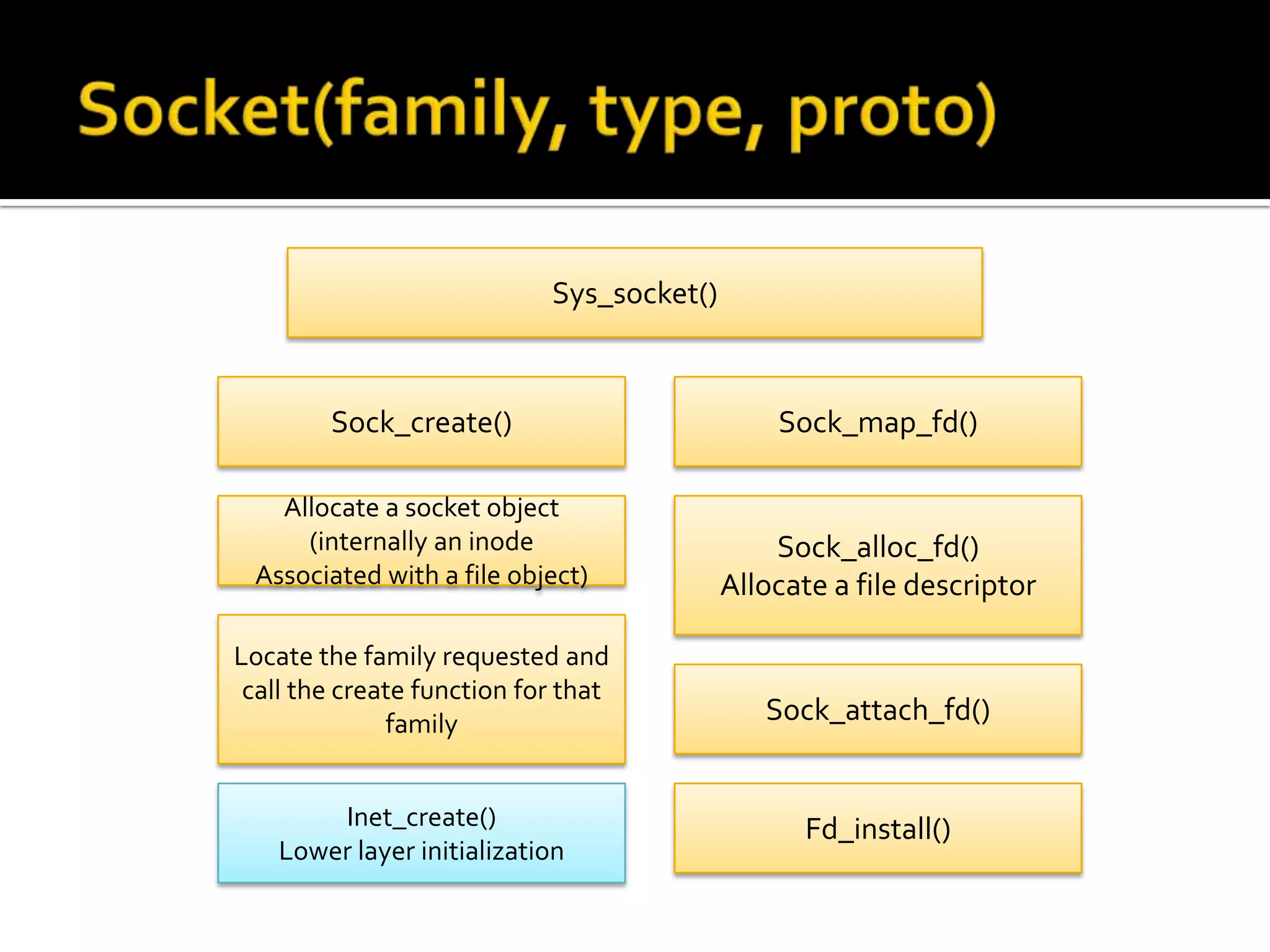 Socket(family, type, proto)

Sys_socket()

Sock_create()

Allocate a socket object (internally an inode Associated with a file object)

Locate the family requested and call the create function for that family

Inet_create()
Lower layer initialization

Sock_map_fd()

Sock_alloc_fd()
Allocate a file descriptor

Sock_attach_fd()

Fd_install()